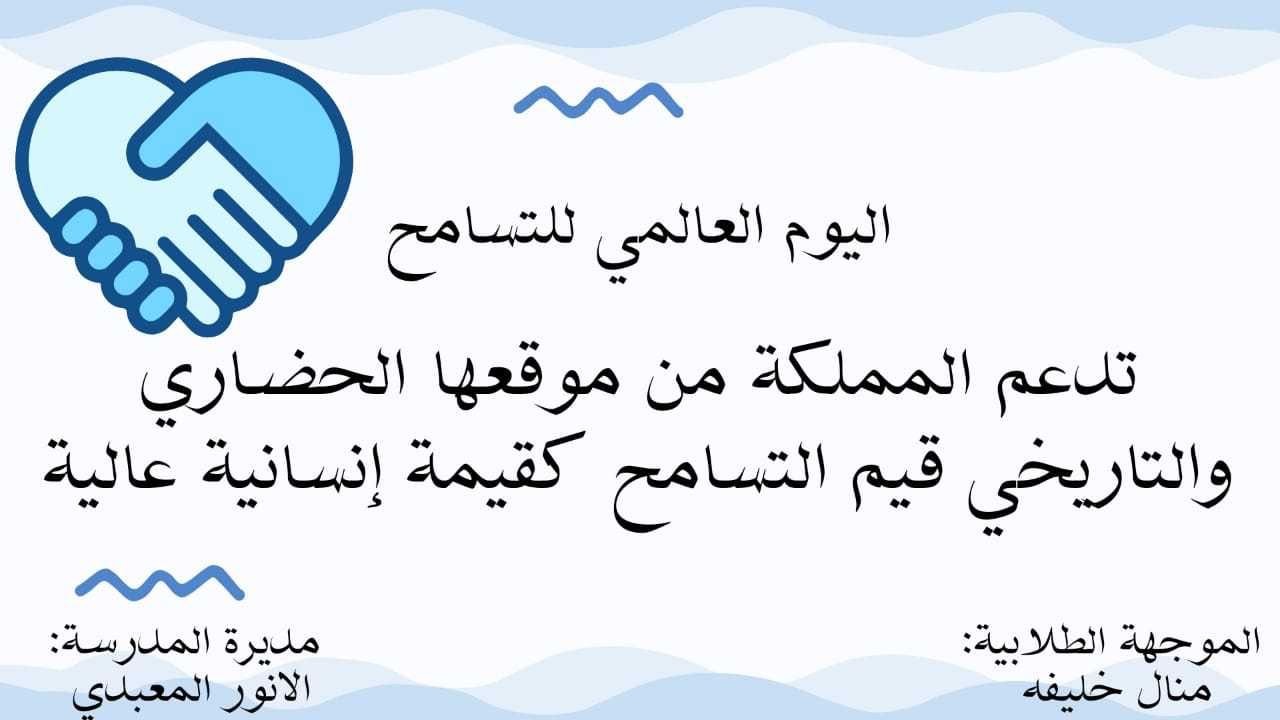 اليوم العالمي للتسامح

تدعم المملكة من موقعها الحضاري والتاريخي قيم التسامح كقيمة إنسانية عالية

الموجهة الطلابية:
منال خليفه

مديرة المدرسة:
الانور المعبدي